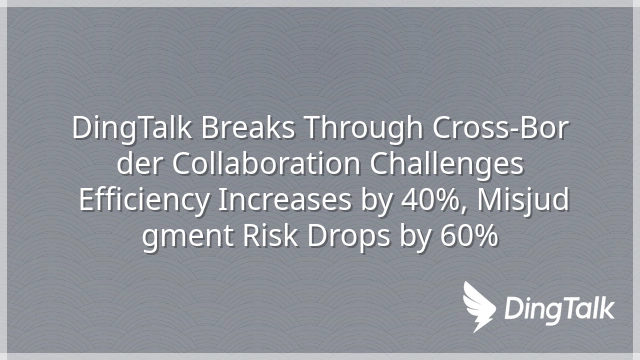 DingTalk Breaks Through Cross-Border Collaboration Challenges Efficiency Increases by 40%, Misjudgment Risk Drops by 60%

DingTalk